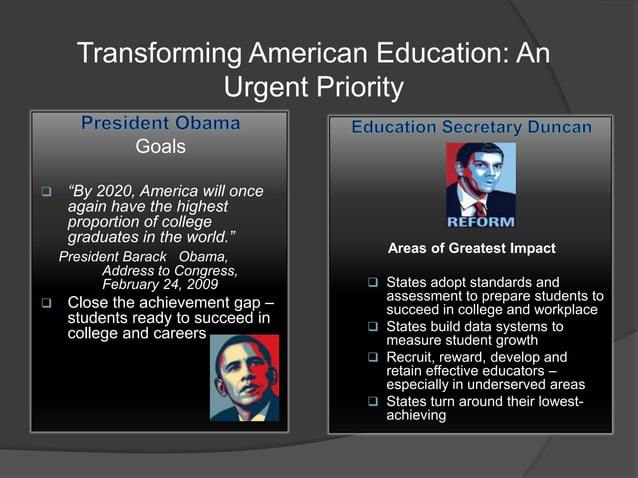 Transforming American Education: An Urgent Priority

President Obama
Goals

❑ "By 2020, America will once again have the highest proportion of college graduates in the world."
President Barack Obama, Address to Congress, February 24, 2009

❑ Close the achievement gap – students ready to succeed in college and careers

Education Secretary Duncan

REFORM

Areas of Greatest Impact

❑ States adopt standards and assessment to prepare students to succeed in college and workplace
❑ States build data systems to measure student growth
❑ Recruit, reward, develop and retain effective educators – especially in underserved areas
❑ States turn around their lowest-achieving